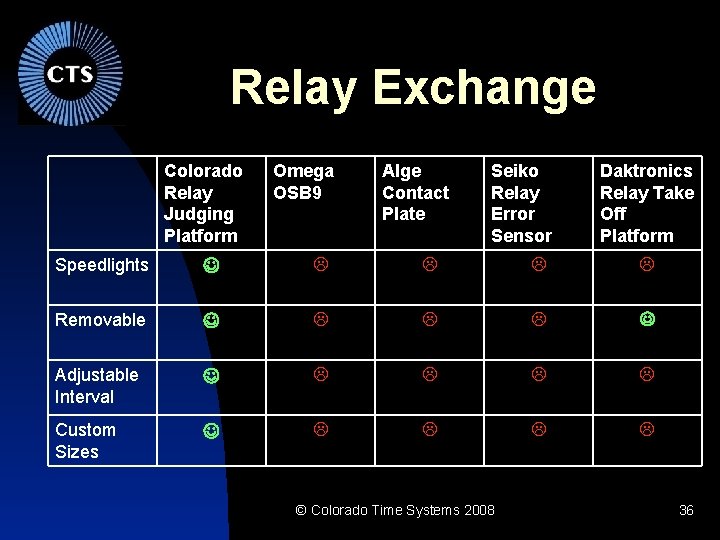 CTS

Relay Exchange

| | Colorado Relay Judging Platform | Omega OSB9 | Alge Contact Plate | Seiko Relay Error Sensor | Daktronics Relay Take Off Platform |
|---|---|---|---|---|---|
| Speedlights | ☺ | ☹ | ☹ | ☹ | ☹ |
| Removable | ☺ | ☹ | ☹ | ☹ | ☺ |
| Adjustable Interval | ☺ | ☹ | ☹ | ☹ | ☹ |
| Custom Sizes | ☺ | ☹ | ☹ | ☹ | ☹ |

© Colorado Time Systems 2008

36